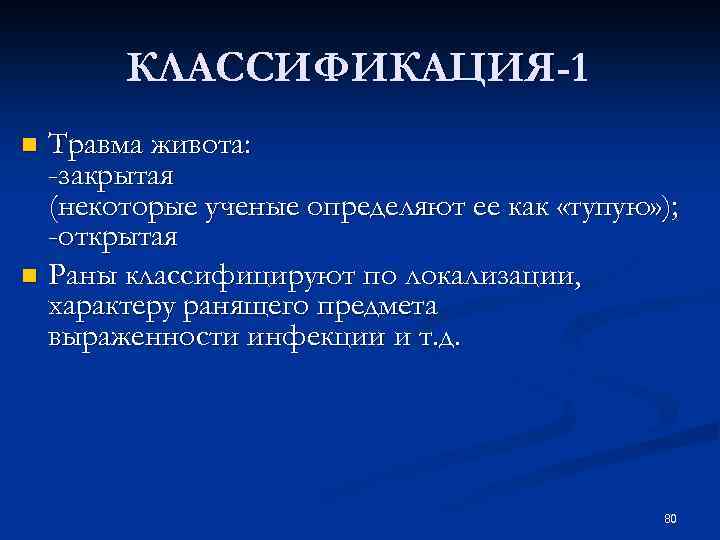 КЛАССИФИКАЦИЯ-1

Травма живота:
-закрытая
(некоторые ученые определяют ее как «тупую»);
-открытая

Раны классифицируют по локализации, характеру ранящего предмета выраженности инфекции и т.д.

80